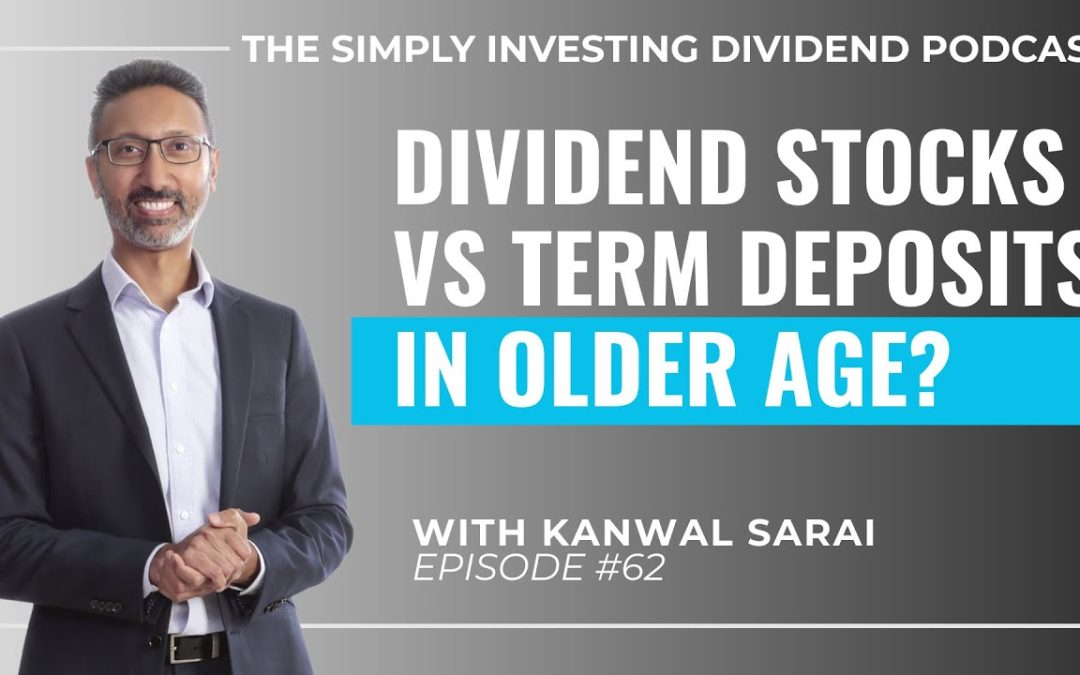 THE SIMPLY INVESTING DIVIDEND PODCAS

DIVIDEND STOCKS VS TERM DEPOSITS IN OLDER AGE?

WITH KANWAL SARAI
EPISODE #62